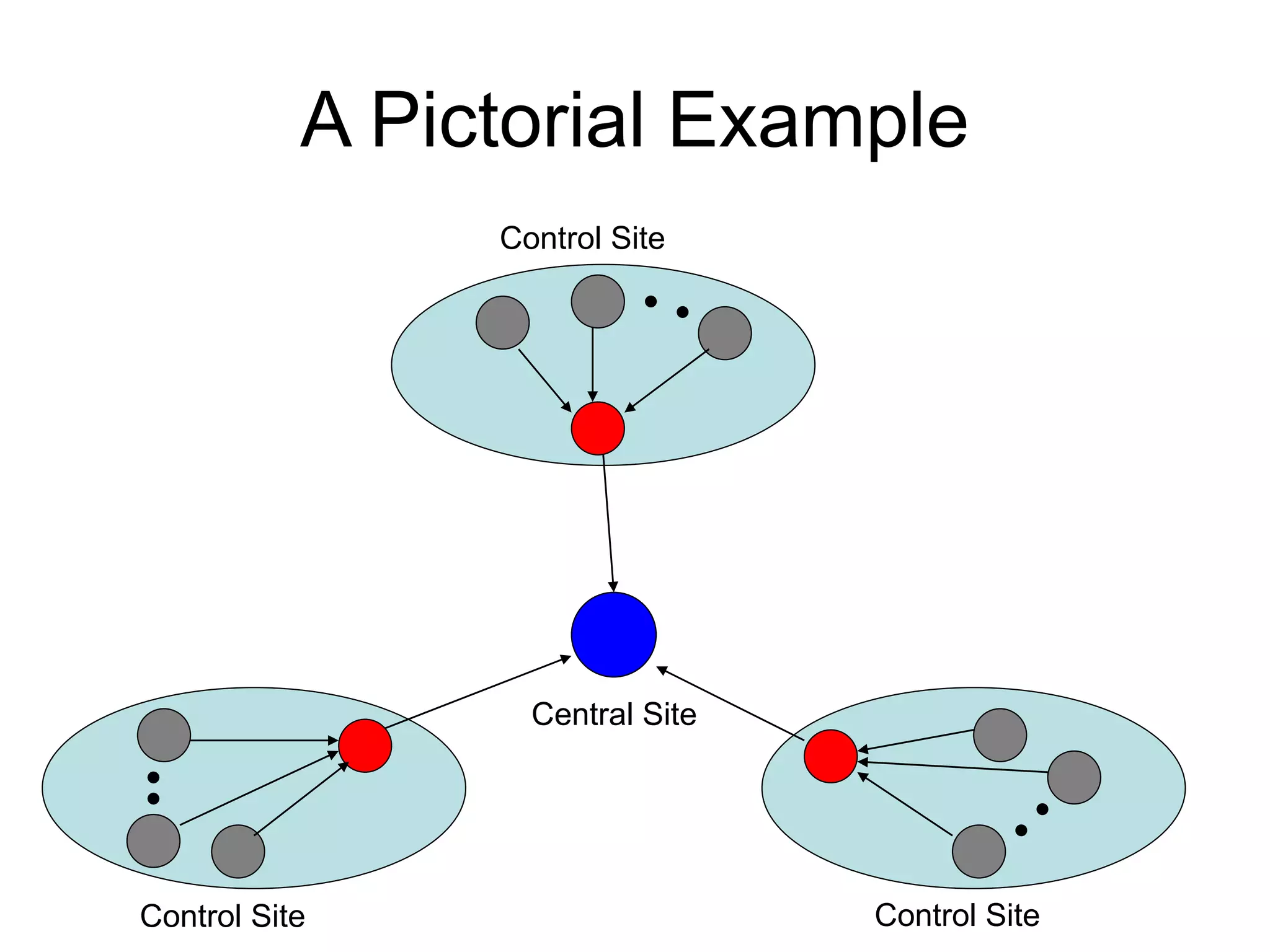 A Pictorial Example

Control Site

Central Site

Control Site

Control Site